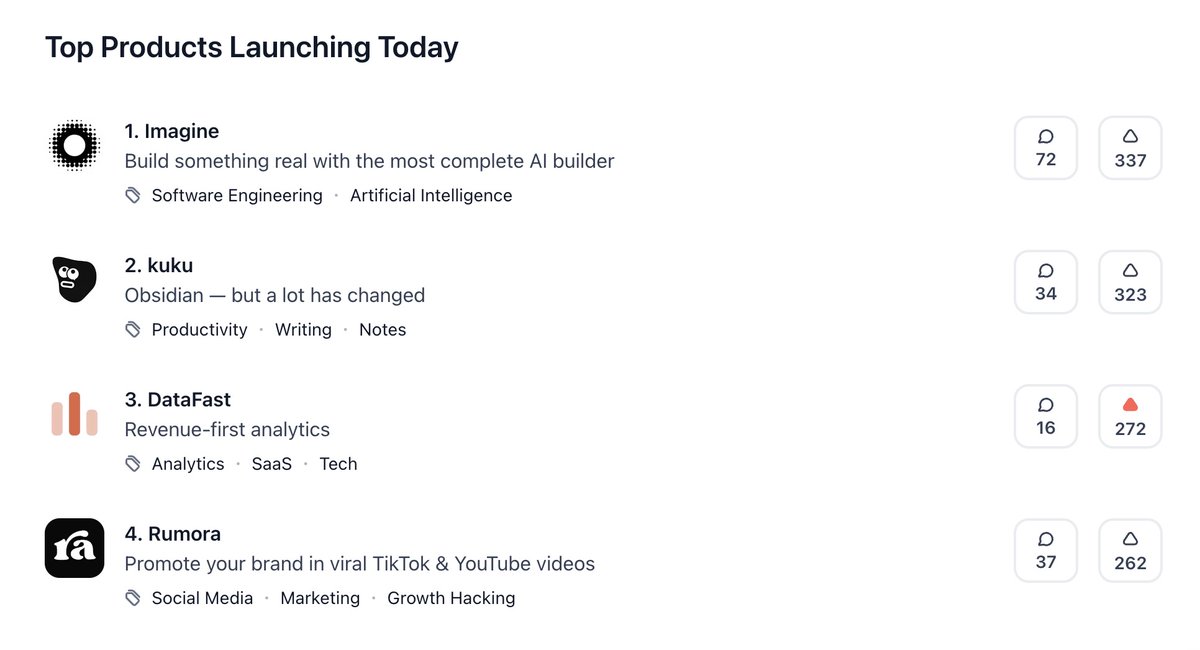 Top Products Launching Today

1. Imagine
Build something real with the most complete AI builder
Software Engineering · Artificial Intelligence
72
337

2. kuku
Obsidian — but a lot has changed
Productivity · Writing · Notes
34
323

3. DataFast
Revenue-first analytics
Analytics · SaaS · Tech
16
272

ra

4. Rumora
Promote your brand in viral TikTok & YouTube videos
Social Media · Marketing · Growth Hacking
37
262